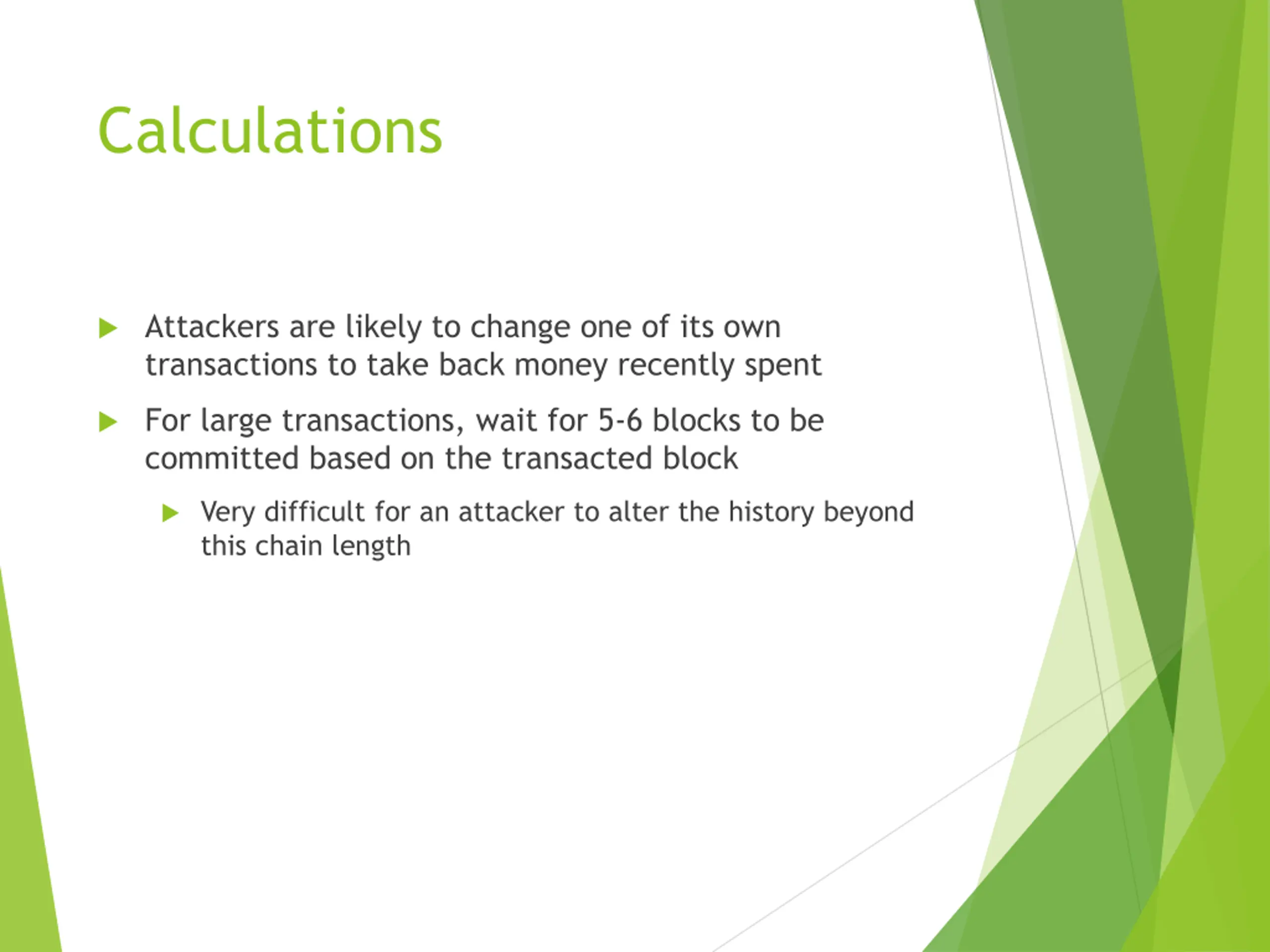 Calculations

Attackers are likely to change one of its own transactions to take back money recently spent

For large transactions, wait for 5-6 blocks to be committed based on the transacted block

Very difficult for an attacker to alter the history beyond this chain length